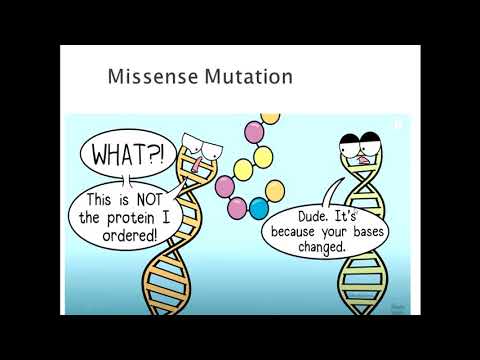 Missense Mutation

WHAT?!

This is NOT the protein I ordered!

Dude. It's because your bases changed.